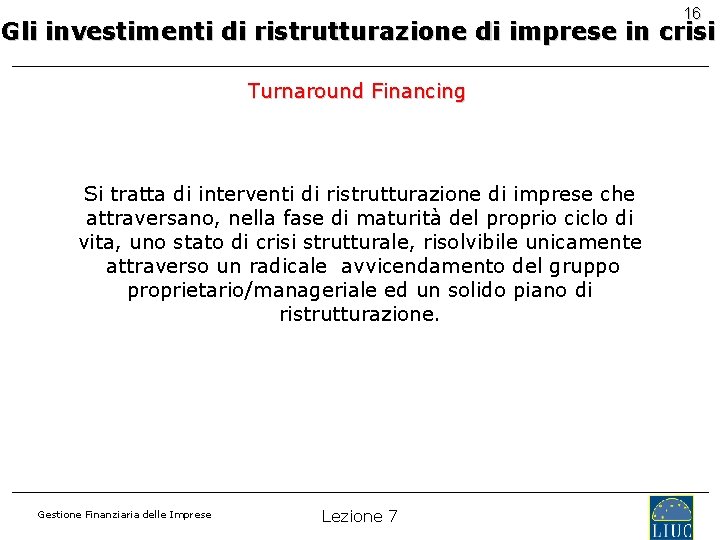 16

Gli investimenti di ristrutturazione di imprese in crisi

Turnaround Financing

Si tratta di interventi di ristrutturazione di imprese che attraversano, nella fase di maturità del proprio ciclo di vita, uno stato di crisi strutturale, risolvibile unicamente attraverso un radicale avvicendamento del gruppo proprietario/manageriale ed un solido piano di ristrutturazione.

Gestione Finanziaria delle Imprese

Lezione 7

LIUC